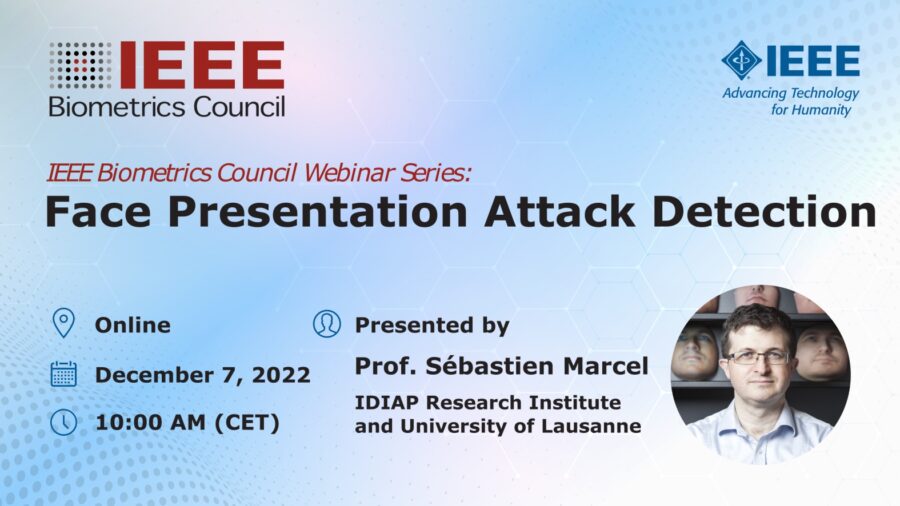 IEEE
Biometrics Council

IEEE
Advancing Technology for Humanity

IEEE Biometrics Council Webinar Series:
Face Presentation Attack Detection

Online

December 7, 2022

10:00 AM (CET)

Presented by
Prof. Sébastien Marcel
IDIAP Research Institute and University of Lausanne